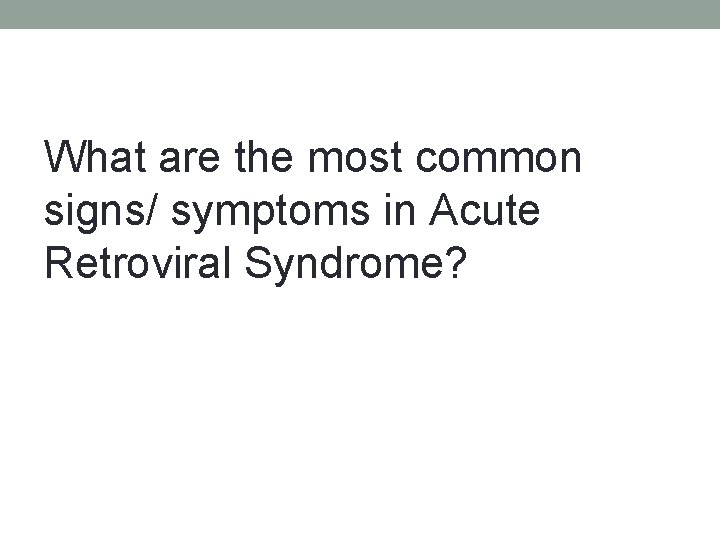 What are the most common signs/ symptoms in Acute Retroviral Syndrome?